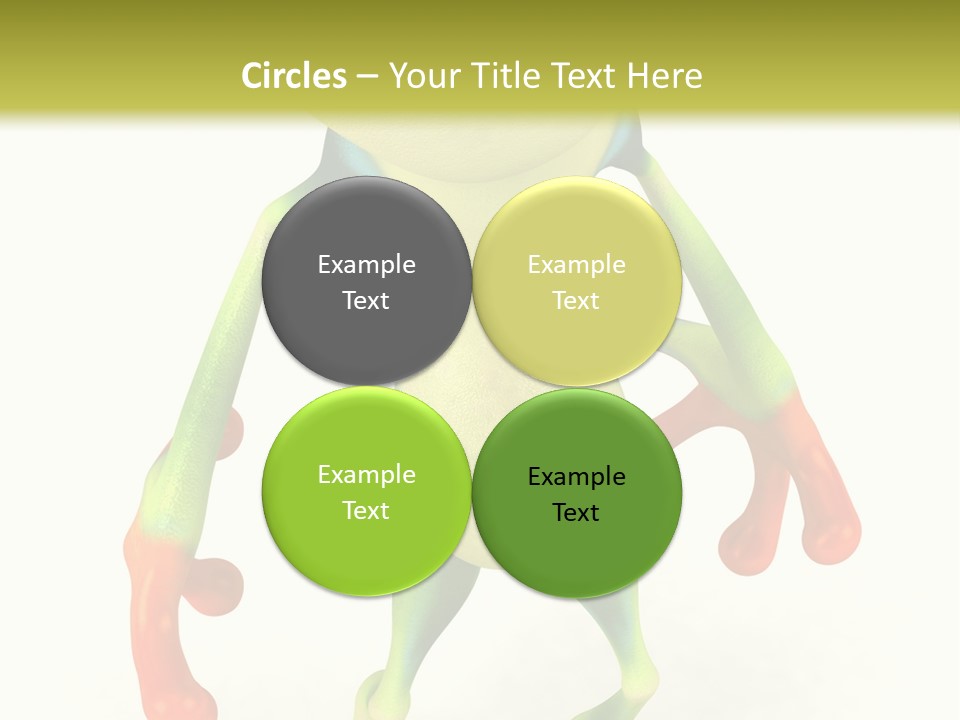 Circles – Your Title Text Here

Example Text

Example Text

Example Text

Example Text